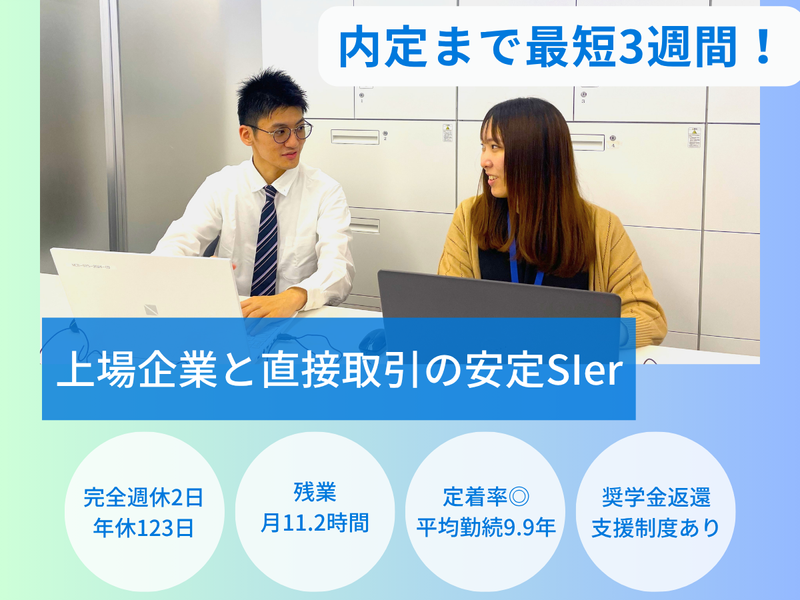 内定まで最短3週間！

上場企業と直接取引の安定SIer

完全週休2日
年休123日

残業
月11.2時間

定着率◎
平均勤続9.9年

奨学金返還
支援制度あり